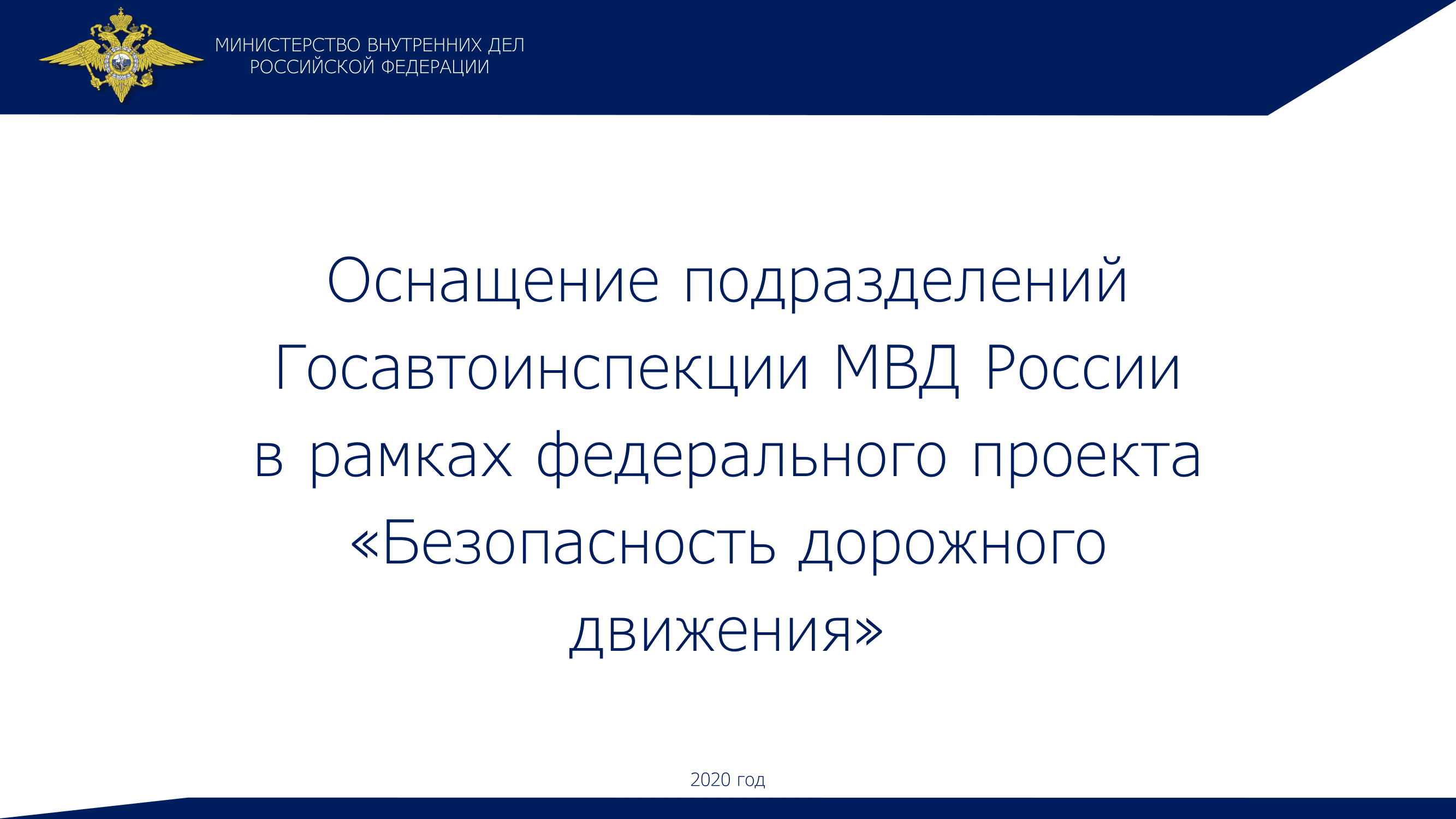 МИНИСТЕРСТВО ВНУТРЕННИХ ДЕЛ
РОССИЙСКОЙ ФЕДЕРАЦИИ

Оснащение подразделений Госавтоинспекции МВД России в рамках федерального проекта «Безопасность дорожного движения»

2020 год